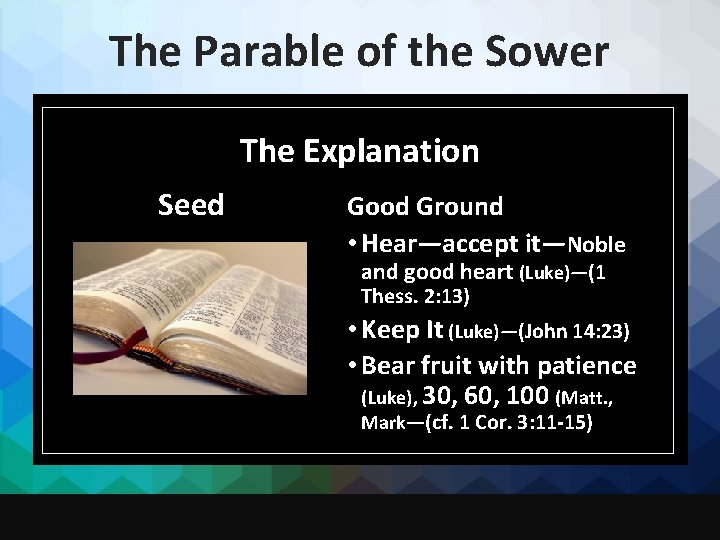 The Parable of the Sower

The Explanation

Seed

Good Ground

• Hear—accept it—Noble and good heart (Luke)—(1 Thess. 2:13)

• Keep It (Luke)—(John 14:23)

• Bear fruit with patience (Luke), 30, 60, 100 (Matt., Mark—(cf. 1 Cor. 3:11-15)